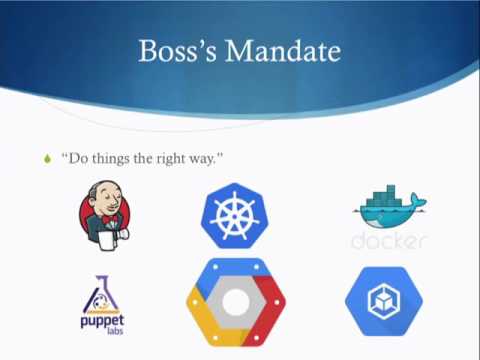 Boss's Mandate

"Do things the right way."

docker

puppet labs